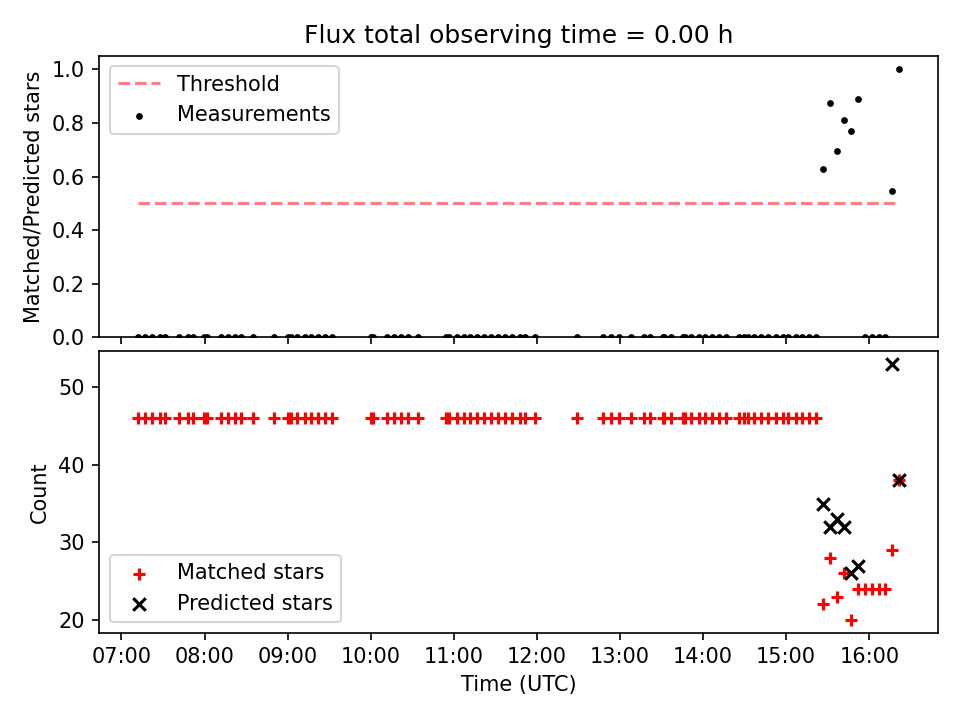 Flux total observing time = 0.00 h

Matched/Predicted stars

1.0
0.8
0.6
0.4
0.2
0.0

Threshold
Measurements

Count

50
40
30
20

Matched stars
Predicted stars

07:00 08:00 09:00 10:00 11:00 12:00 13:00 14:00 15:00 16:00

Time (UTC)